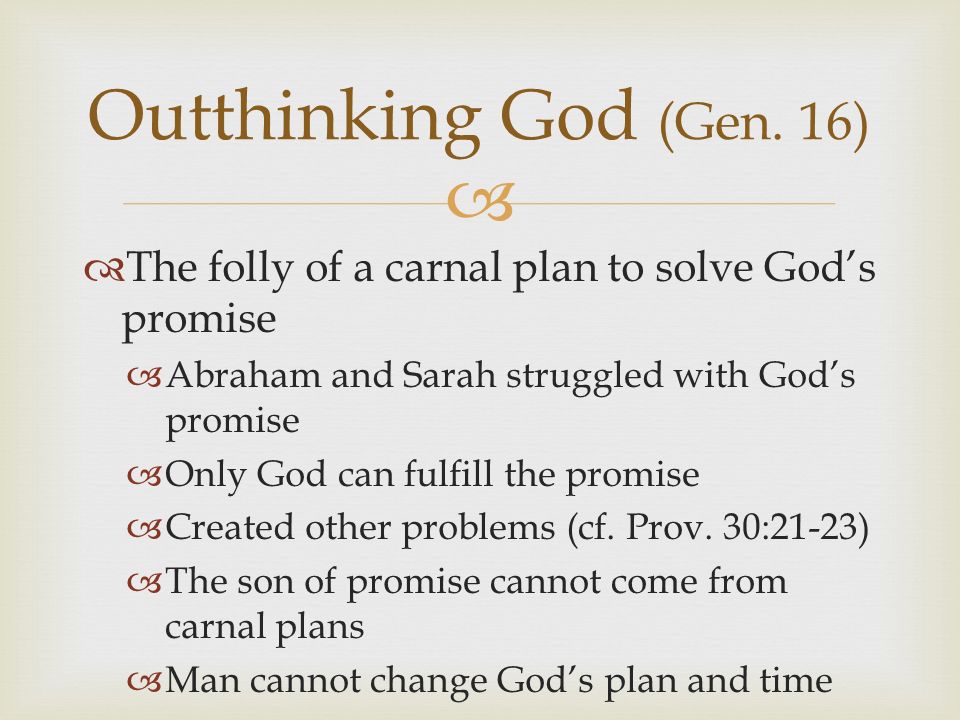 Outthinking God (Gen. 16)

The folly of a carnal plan to solve God’s promise

Abraham and Sarah struggled with God’s promise

Only God can fulfill the promise

Created other problems (cf. Prov. 30:21-23)

The son of promise cannot come from carnal plans

Man cannot change God’s plan and time